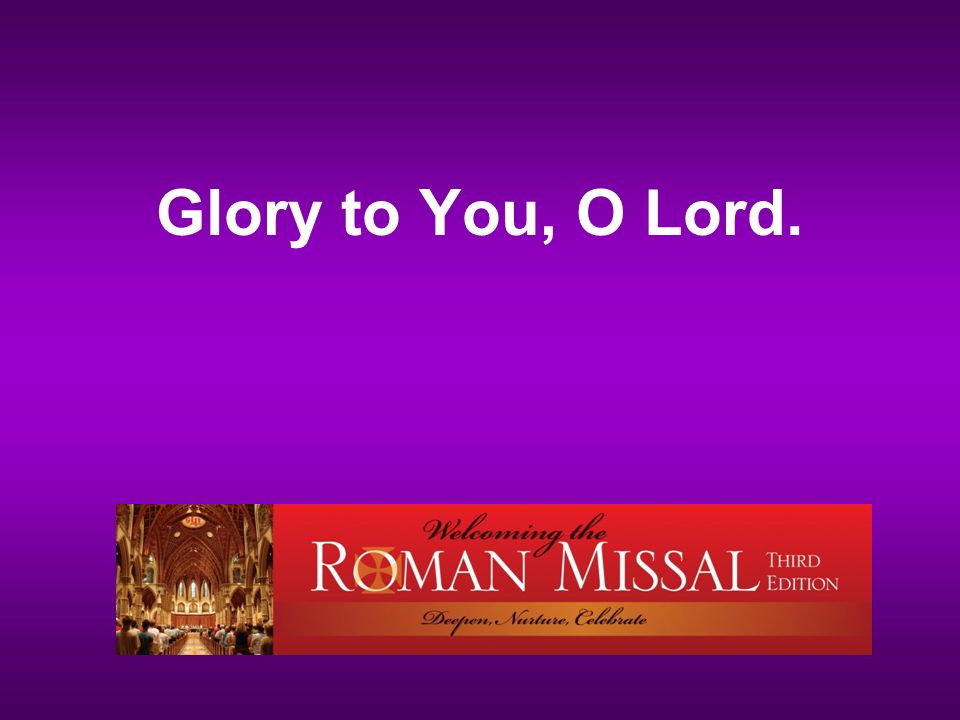 Glory to You, O Lord.

Welcoming the
ROMAN MISSAL THIRD EDITION
Deepen, Nurture, Celebrate